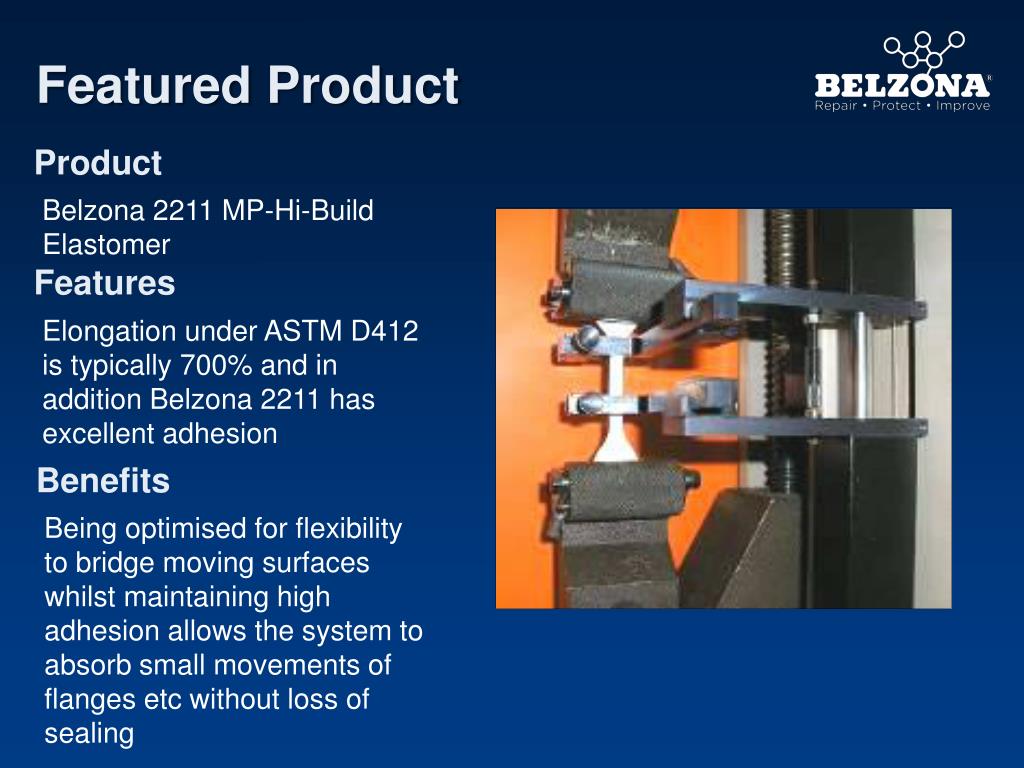 Featured Product

BELZONA®
Repair • Protect • Improve

Product

Belzona 2211 MP-Hi-Build Elastomer

Features

Elongation under ASTM D412 is typically 700% and in addition Belzona 2211 has excellent adhesion

Benefits

Being optimised for flexibility to bridge moving surfaces whilst maintaining high adhesion allows the system to absorb small movements of flanges etc without loss of sealing